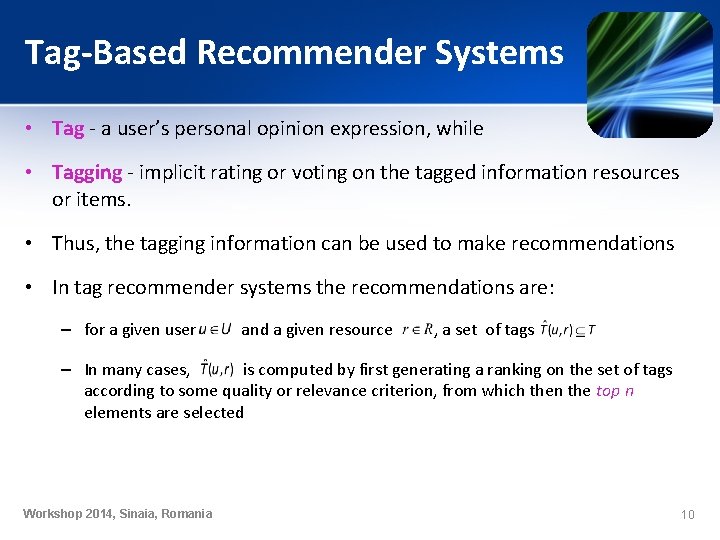 Tag-Based Recommender Systems

• Tag - a user's personal opinion expression, while

• Tagging - implicit rating or voting on the tagged information resources or items.

• Thus, the tagging information can be used to make recommendations

• In tag recommender systems the recommendations are:

– for a given user $u \in U$ and a given resource $r \in R$, a set of tags $\hat{T}(u,r) \subseteq T$

– In many cases, $\hat{T}(u,r)$ is computed by first generating a ranking on the set of tags according to some quality or relevance criterion, from which then the top n elements are selected

Workshop 2014, Sinaia, Romania

10